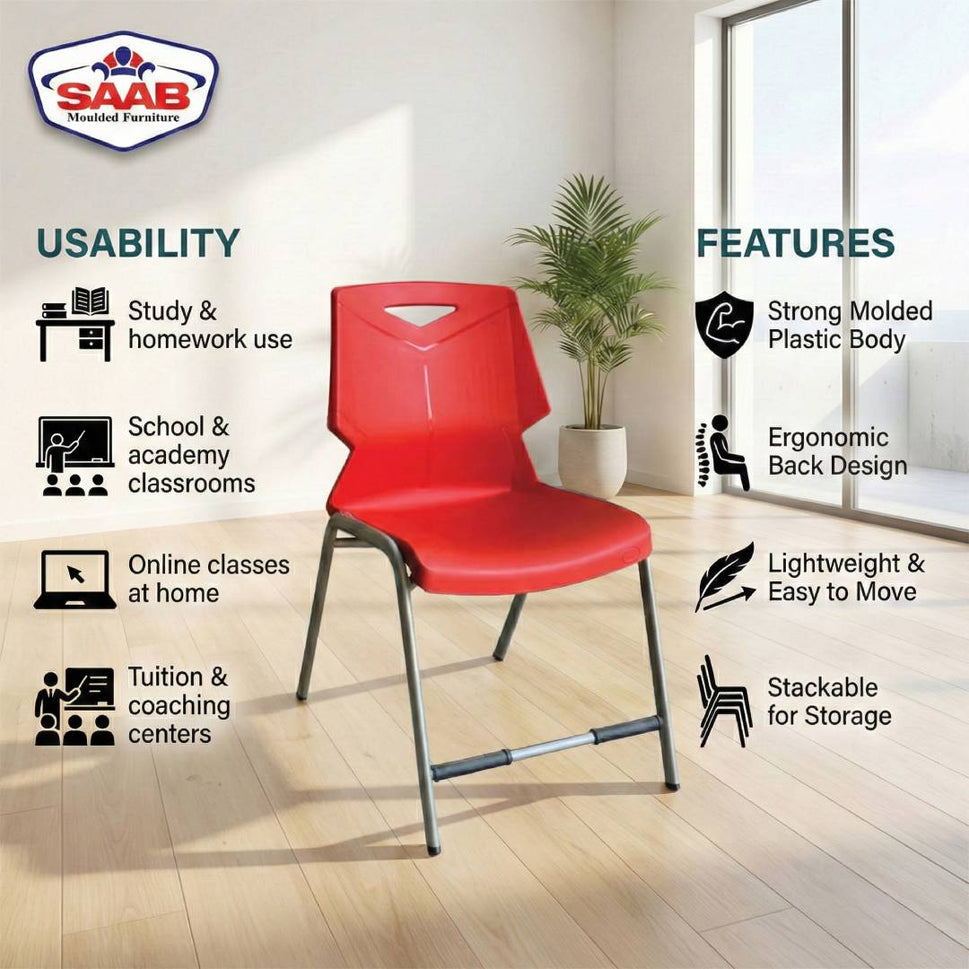 SAAB
Moulded Furniture

USABILITY

Study & homework use

School & academy classrooms

Online classes at home

Tuition & coaching centers

FEATURES

Strong Molded Plastic Body

Ergonomic Back Design

Lightweight & Easy to Move

Stackable for Storage